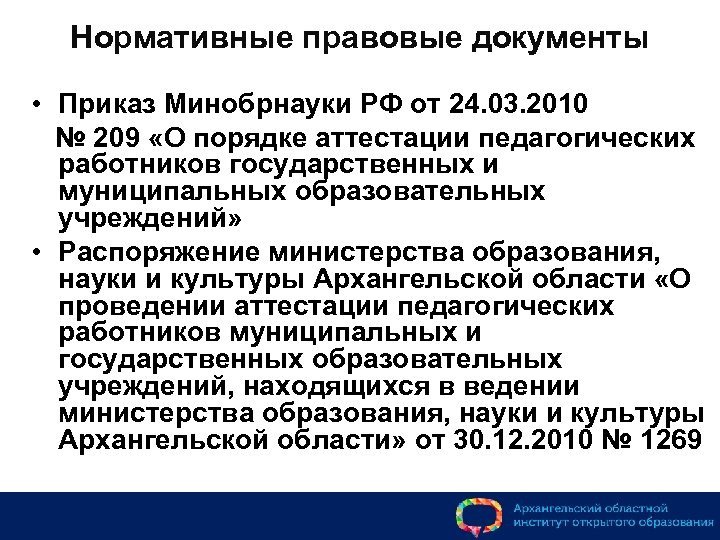 Нормативные правовые документы

• Приказ Минобрнауки РФ от 24.03.2010 № 209 «О порядке аттестации педагогических работников государственных и муниципальных образовательных учреждений»
• Распоряжение министерства образования, науки и культуры Архангельской области «О проведении аттестации педагогических работников муниципальных и государственных образовательных учреждений, находящихся в ведении министерства образования, науки и культуры Архангельской области» от 30.12.2010 № 1269

Архангельский областной институт открытого образования